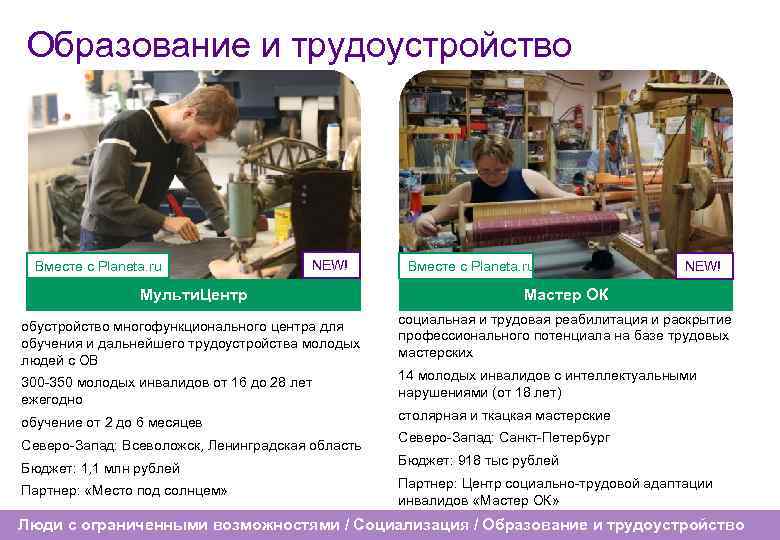 Образование и трудоустройство

Вместе с Planeta.ru

NEW!

МультиЦентр

обустройство многофункционального центра для обучения и дальнейшего трудоустройства молодых людей с ОВ

300-350 молодых инвалидов от 16 до 28 лет ежегодно

обучение от 2 до 6 месяцев

Северо-Запад: Всеволожск, Ленинградская область

Бюджет: 1,1 млн рублей

Партнер: «Место под солнцем»

Вместе с Planeta.ru

NEW!

Мастер ОК

социальная и трудовая реабилитация и раскрытие профессионального потенциала на базе трудовых мастерских

14 молодых инвалидов с интеллектуальными нарушениями (от 18 лет)

столярная и ткацкая мастерские

Северо-Запад: Санкт-Петербург

Бюджет: 918 тыс рублей

Партнер: Центр социально-трудовой адаптации инвалидов «Мастер ОК»

Люди с ограниченными возможностями / Социализация / Образование и трудоустройство